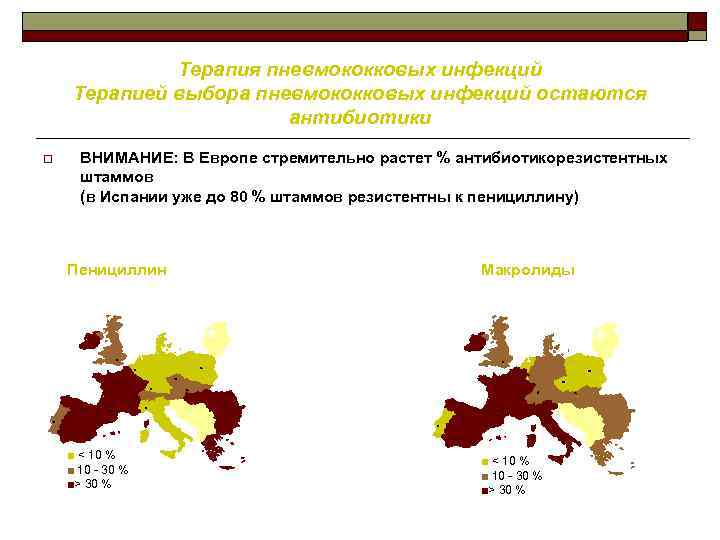 Терапия пневмококковых инфекций
Терапией выбора пневмококковых инфекций остаются антибиотики

ВНИМАНИЕ: В Европе стремительно растет % антибиотикорезистентных штаммов
(в Испании уже до 80 % штаммов резистентны к пенициллину)

Пенициллин

< 10 %
10 - 30 %
> 30 %

Макролиды

< 10 %
10 - 30 %
> 30 %